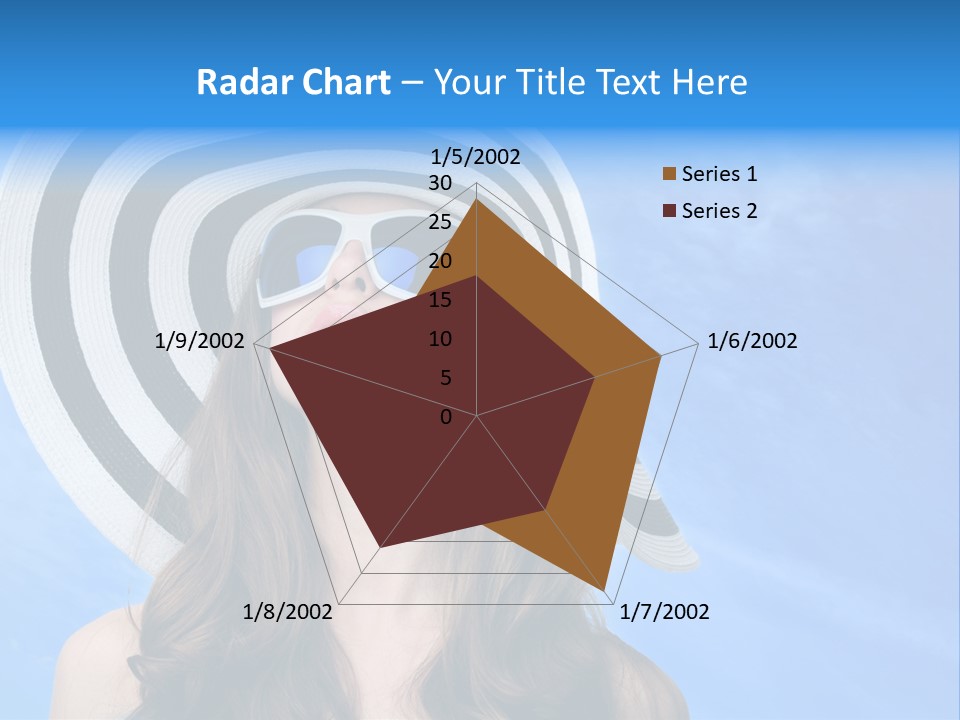 Radar Chart – Your Title Text Here

1/5/2002
30
25
20
15
10
5
0
1/6/2002
1/7/2002
1/8/2002
1/9/2002

Series 1
Series 2